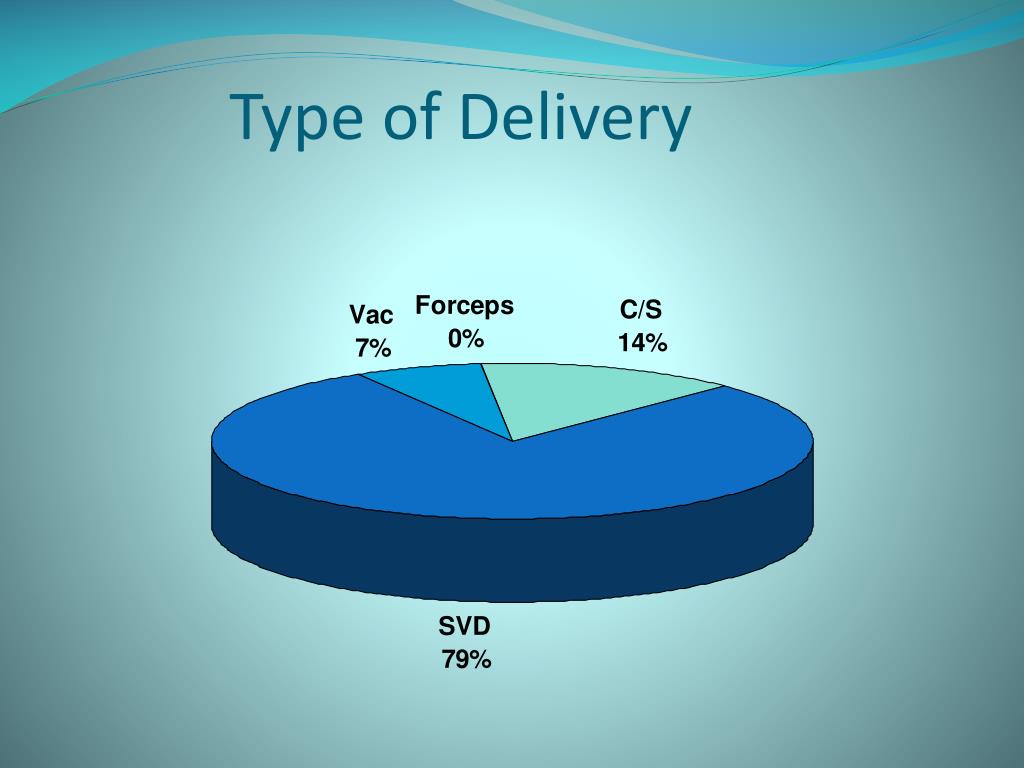 Type of Delivery

Vac
7%

Forceps
0%

C/S
14%

SVD
79%